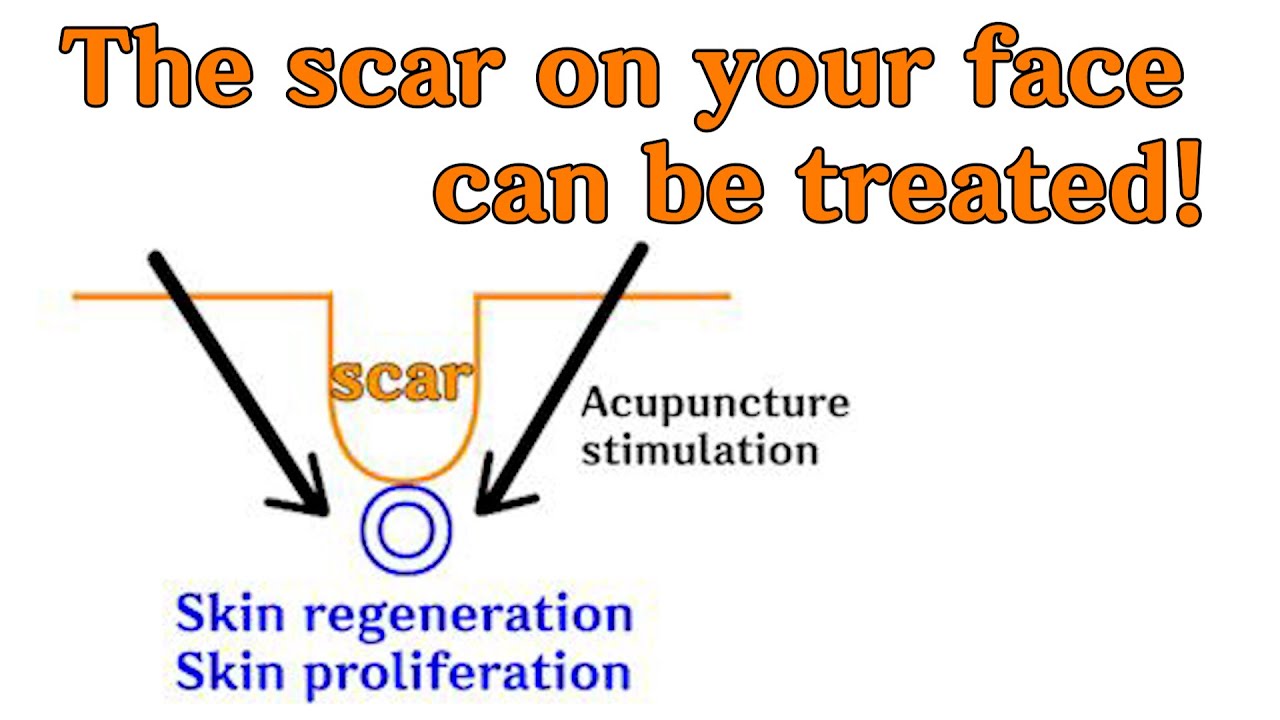 The scar on your face can be treated!

scar

Acupuncture stimulation

Skin regeneration
Skin proliferation